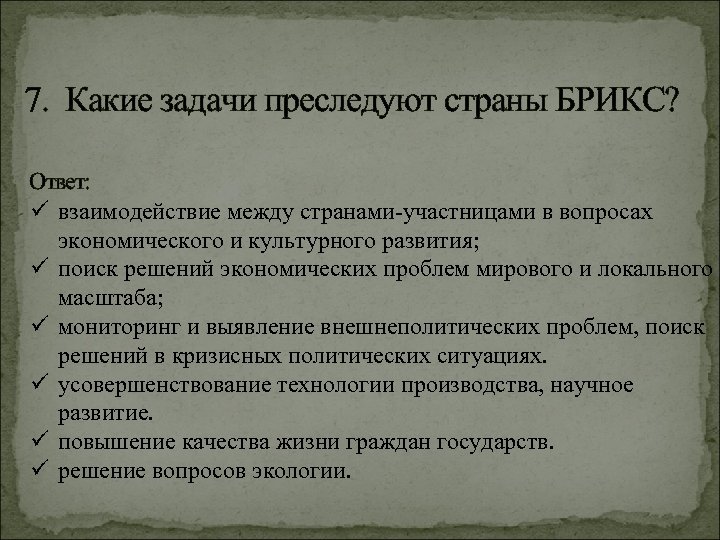 7. Какие задачи преследуют страны БРИКС?

Ответ:
✓ взаимодействие между странами-участницами в вопросах экономического и культурного развития;
✓ поиск решений экономических проблем мирового и локального масштаба;
✓ мониторинг и выявление внешнеполитических проблем, поиск решений в кризисных политических ситуациях.
✓ усовершенствование технологии производства, научное развитие.
✓ повышение качества жизни граждан государств.
✓ решение вопросов экологии.